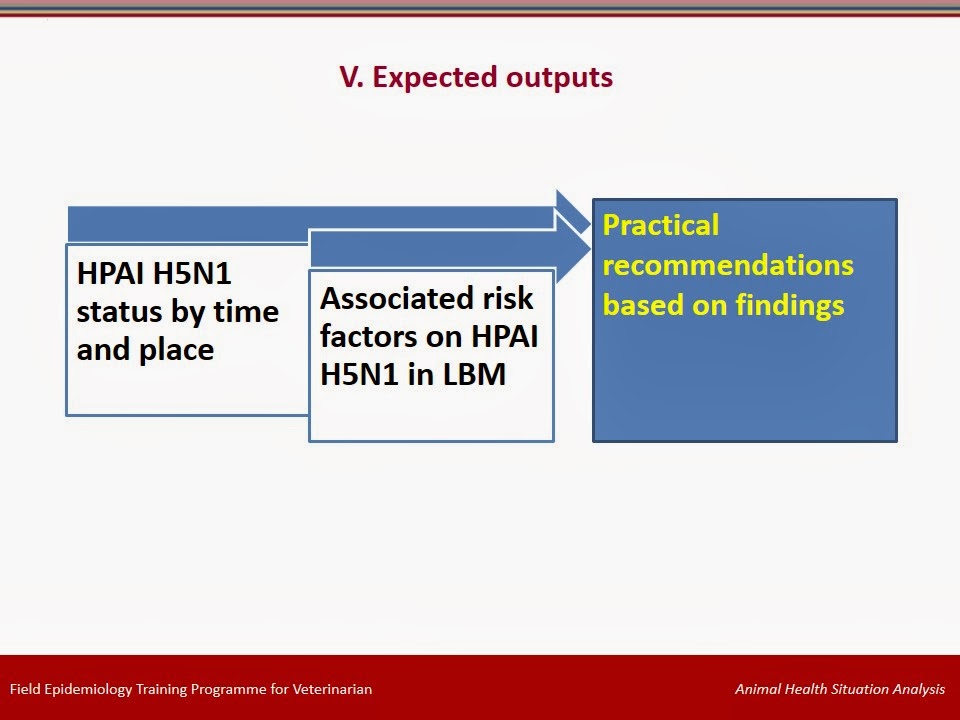 V. Expected outputs

HPAI H5N1 status by time and place

Associated risk factors on HPAI H5N1 in LBM

Practical recommendations based on findings

Field Epidemiology Training Programme for Veterinarian

Animal Health Situation Analysis